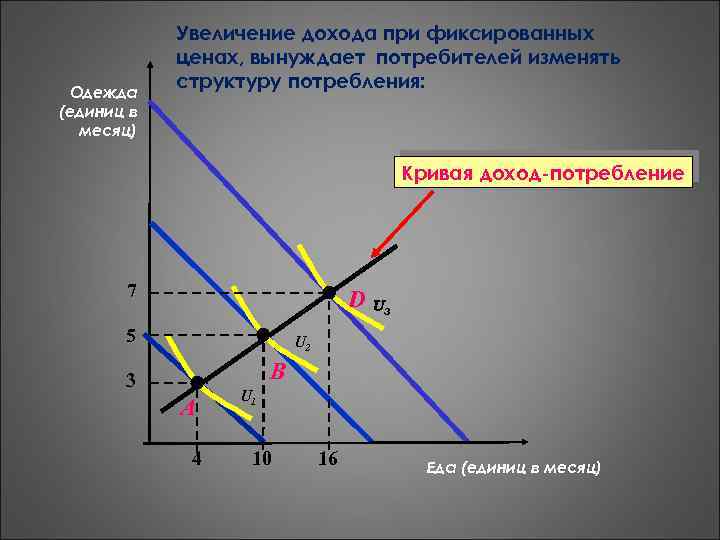 Увеличение дохода при фиксированных ценах, вынуждает потребителей изменять структуру потребления:

Одежда (единиц в месяц)

Кривая доход-потребление

7
5
3

D
$U_3$
$U_2$
B
$U_1$
A

4
10
16

Еда (единиц в месяц)